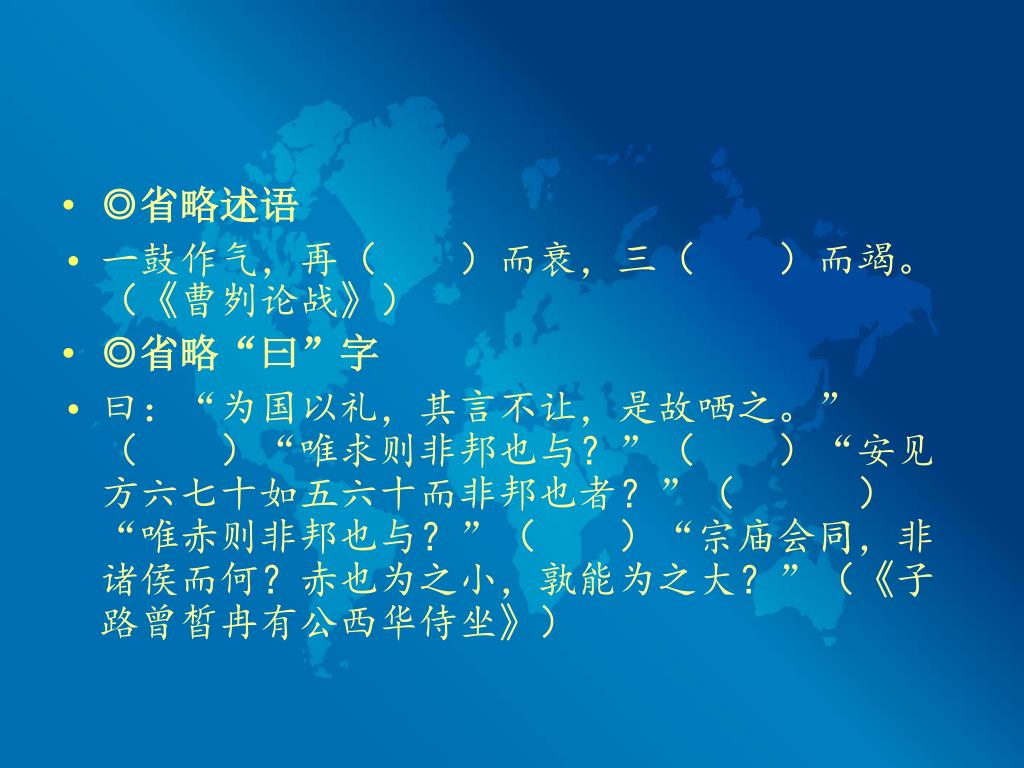 • ◎省略述语

• 一鼓作气，再（　　）而衰，三（　　）而竭。（《曹刿论战》）

• ◎省略“曰”字

• 曰：“为国以礼，其言不让，是故哂之。”（　　）“唯求则非邦也与？”（　　）“安见方六七十如五六十而非邦也者？”（　　）“唯赤则非邦也与？”（　　）“宗庙会同，非诸侯而何？赤也为之小，孰能为之大？”（《子路曾皙冉有公西华侍坐》）